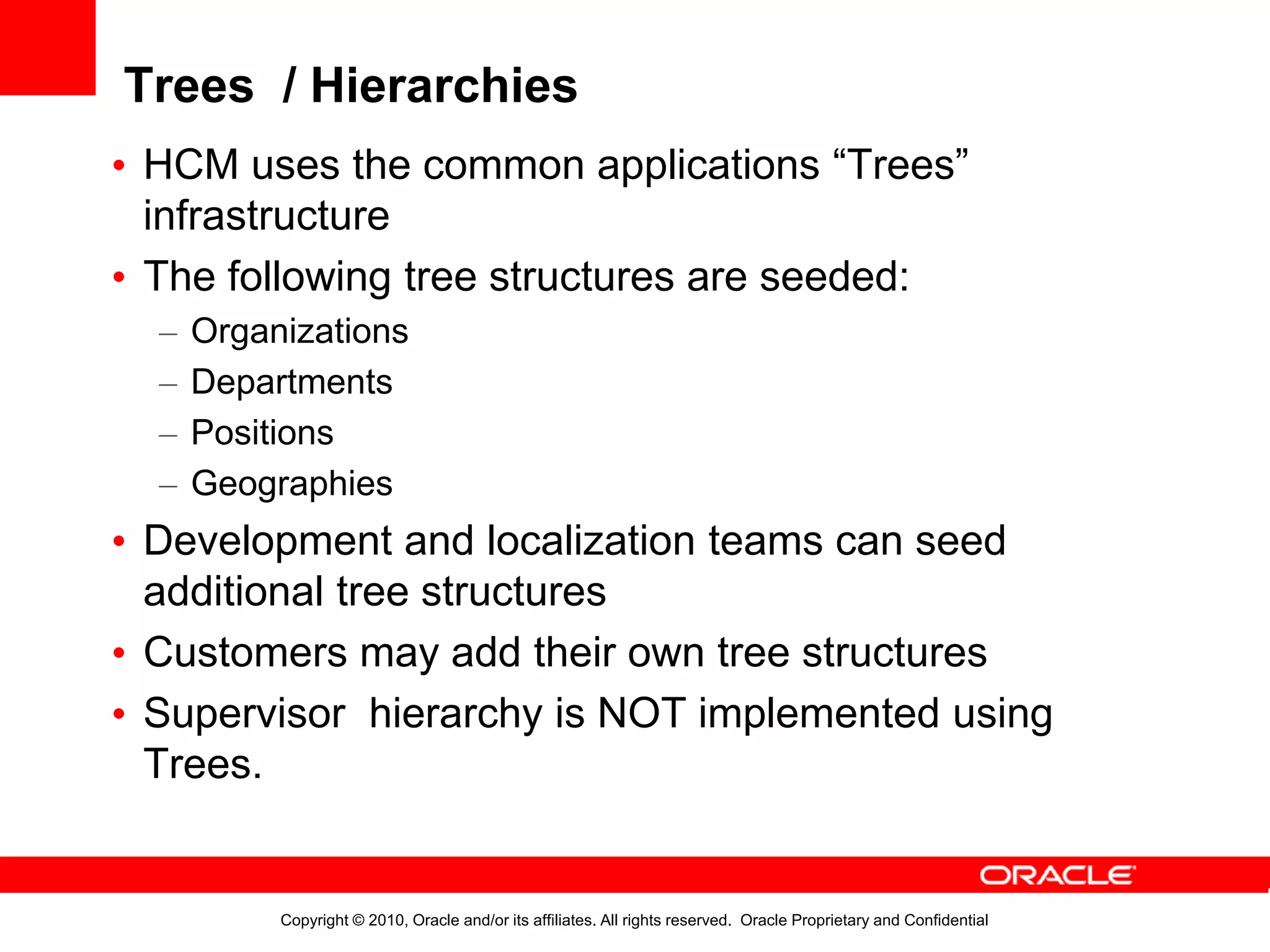 Trees / Hierarchies

• HCM uses the common applications “Trees” infrastructure

• The following tree structures are seeded:
– Organizations
– Departments
– Positions
– Geographies

• Development and localization teams can seed additional tree structures

• Customers may add their own tree structures

• Supervisor hierarchy is NOT implemented using Trees.

ORACLE

Copyright © 2010, Oracle and/or its affiliates. All rights reserved. Oracle Proprietary and Confidential